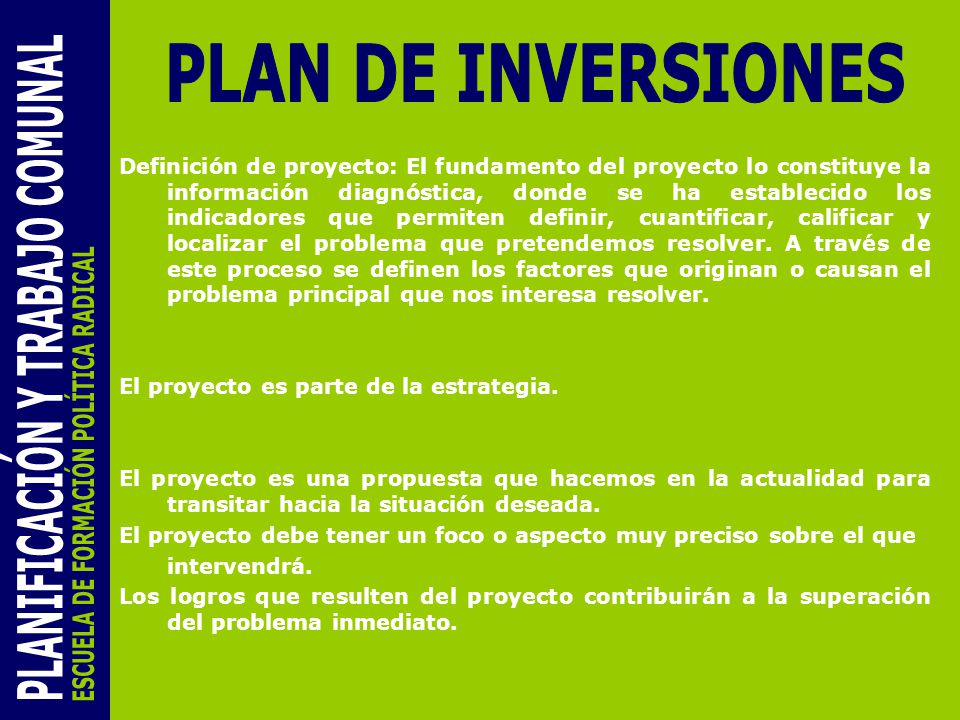 PLANIFICACIÓN Y TRABAJO COMUNAL
ESCUELA DE FORMACIÓN POLÍTICA RADICAL

PLAN DE INVERSIONES

Definición de proyecto: El fundamento del proyecto lo constituye la información diagnóstica, donde se ha establecido los indicadores que permiten definir, cuantificar, calificar y localizar el problema que pretendemos resolver. A través de este proceso se definen los factores que originan o causan el problema principal que nos interesa resolver.

El proyecto es parte de la estrategia.

El proyecto es una propuesta que hacemos en la actualidad para transitar hacia la situación deseada.

El proyecto debe tener un foco o aspecto muy preciso sobre el que intervendrá.

Los logros que resulten del proyecto contribuirán a la superación del problema inmediato.